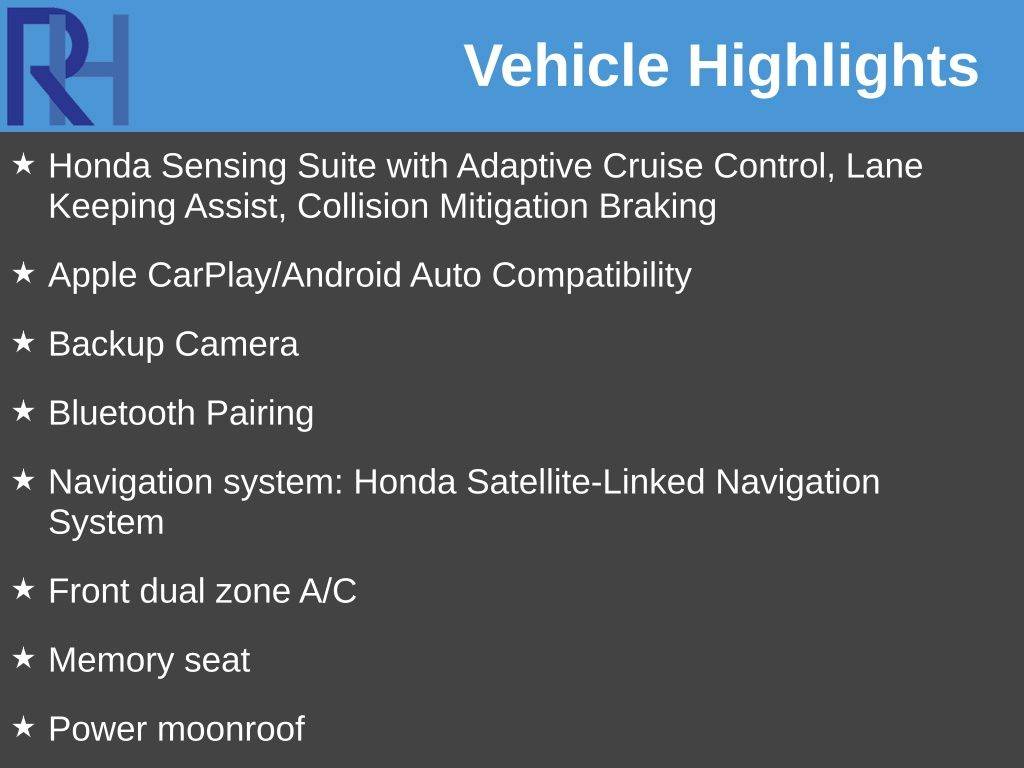 RH

Vehicle Highlights

★ Honda Sensing Suite with Adaptive Cruise Control, Lane Keeping Assist, Collision Mitigation Braking

★ Apple CarPlay/Android Auto Compatibility

★ Backup Camera

★ Bluetooth Pairing

★ Navigation system: Honda Satellite-Linked Navigation System

★ Front dual zone A/C

★ Memory seat

★ Power moonroof